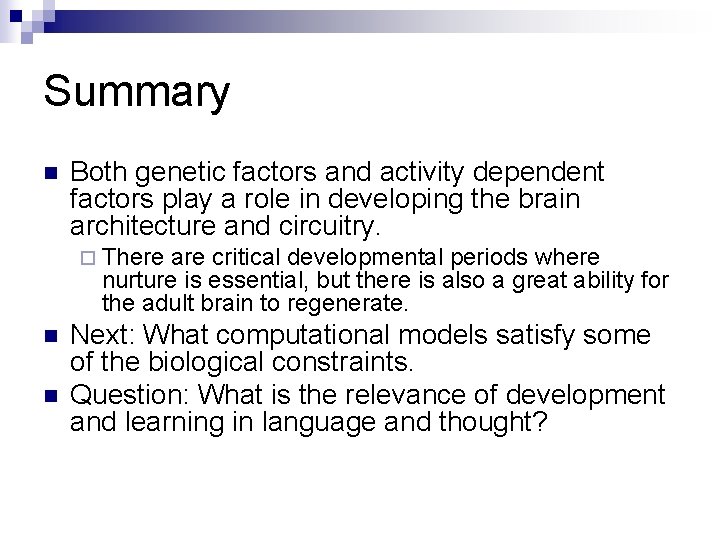 Summary

Both genetic factors and activity dependent factors play a role in developing the brain architecture and circuitry.

There are critical developmental periods where nurture is essential, but there is also a great ability for the adult brain to regenerate.

Next: What computational models satisfy some of the biological constraints.

Question: What is the relevance of development and learning in language and thought?